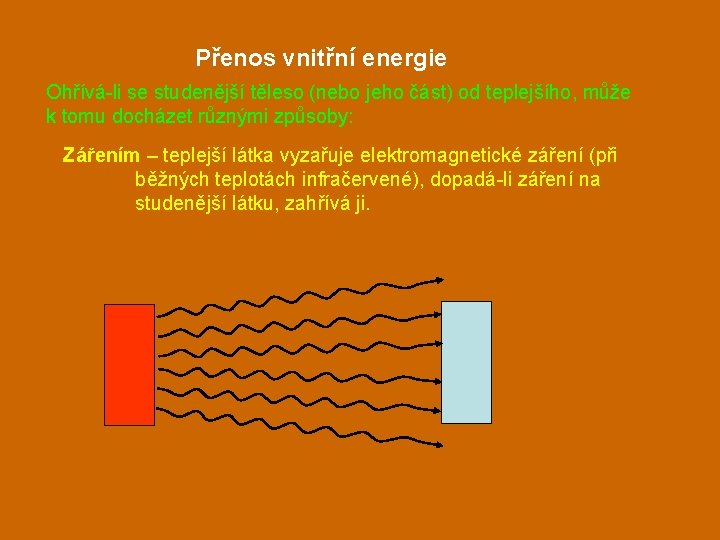 Přenos vnitřní energie

Ohřívá-li se studenější těleso (nebo jeho část) od teplejšího, může k tomu docházet různými způsoby:

Zářením – teplejší látka vyzařuje elektromagnetické záření (při běžných teplotách infračervené), dopadá-li záření na studenější látku, zahřívá ji.